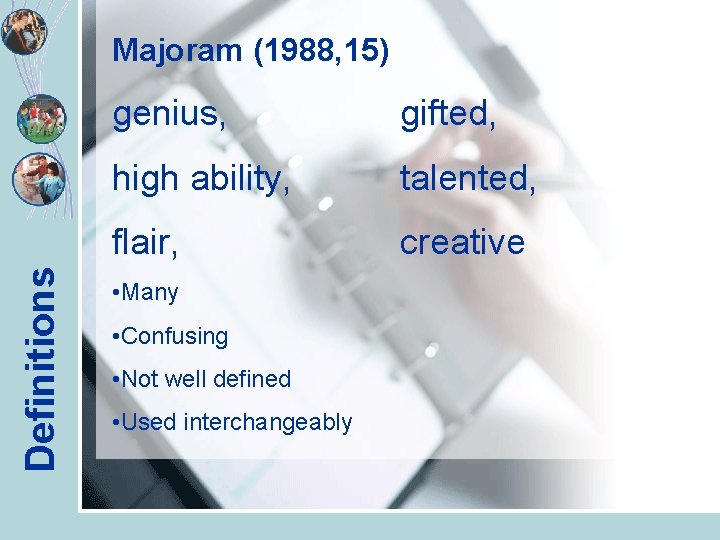 Definitions

Majoram (1988,15)

genius, gifted,

high ability, talented,

flair, creative

•Many

•Confusing

•Not well defined

•Used interchangeably